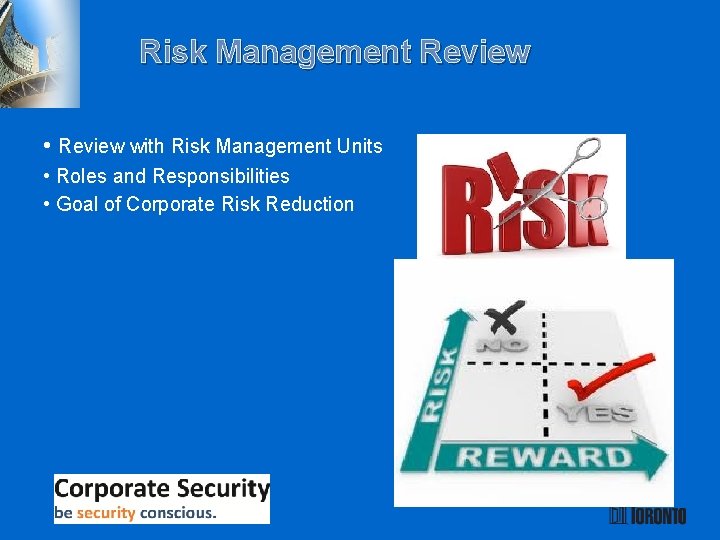 Risk Management Review

• Review with Risk Management Units
• Roles and Responsibilities
• Goal of Corporate Risk Reduction

RISK

RISK
NO
YES
REWARD

Corporate Security
be security conscious.

TORONTO